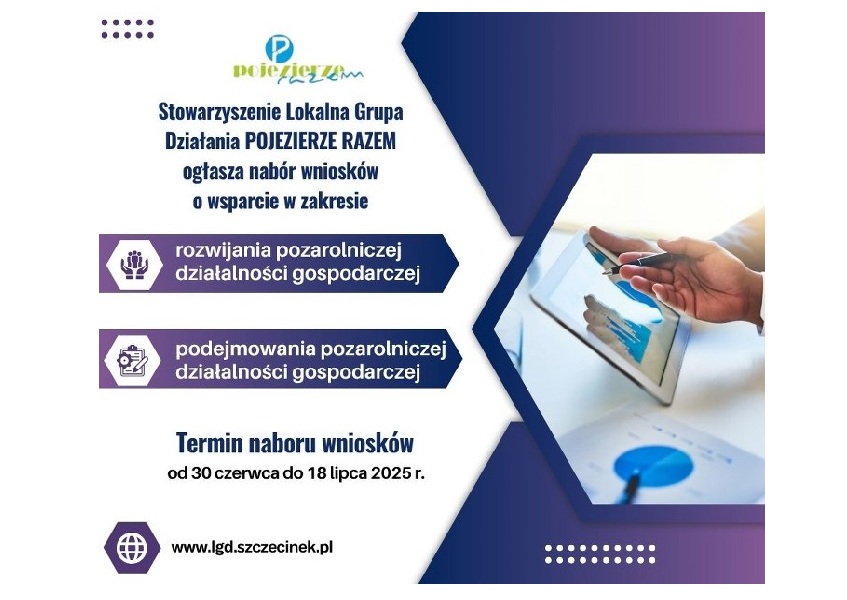 P
pojezierze razem

Stowarzyszenie Lokalna Grupa Działania POJEZIERZE RAZEM ogłasza nabór wniosków o wsparcie w zakresie

rozwijania pozarolniczej działalności gospodarczej

podejmowania pozarolniczej działalności gospodarczej

Termin naboru wniosków
od 30 czerwca do 18 lipca 2025 r.

www.lgd.szczecinek.pl